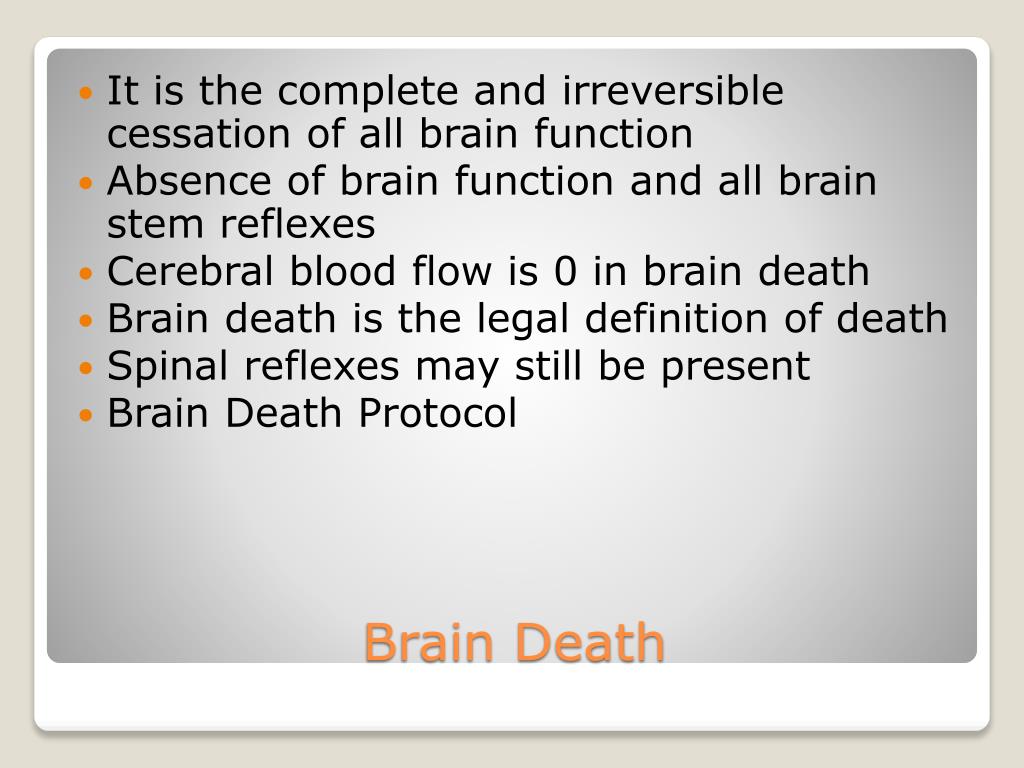 - It is the complete and irreversible cessation of all brain function
- Absence of brain function and all brain stem reflexes
- Cerebral blood flow is 0 in brain death
- Brain death is the legal definition of death
- Spinal reflexes may still be present
- Brain Death Protocol

Brain Death